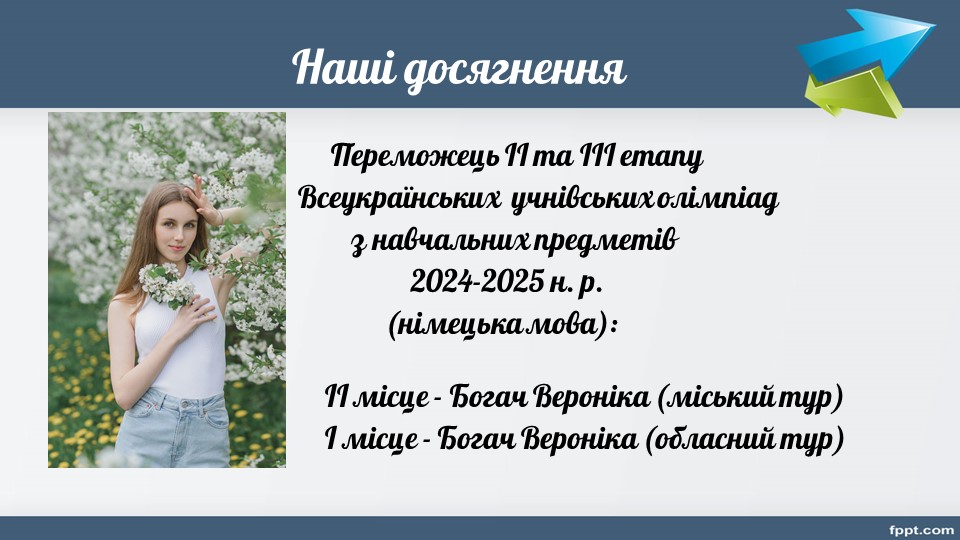 Наші досягнення

Переможець ІІ та ІІІ етапу Всеукраїнських учнівських олімпіад з навчальних предметів 2024-2025 н. р. (німецька мова):

ІІ місце - Богач Вероніка (міський тур)
І місце - Богач Вероніка (обласний тур)

fppt.com